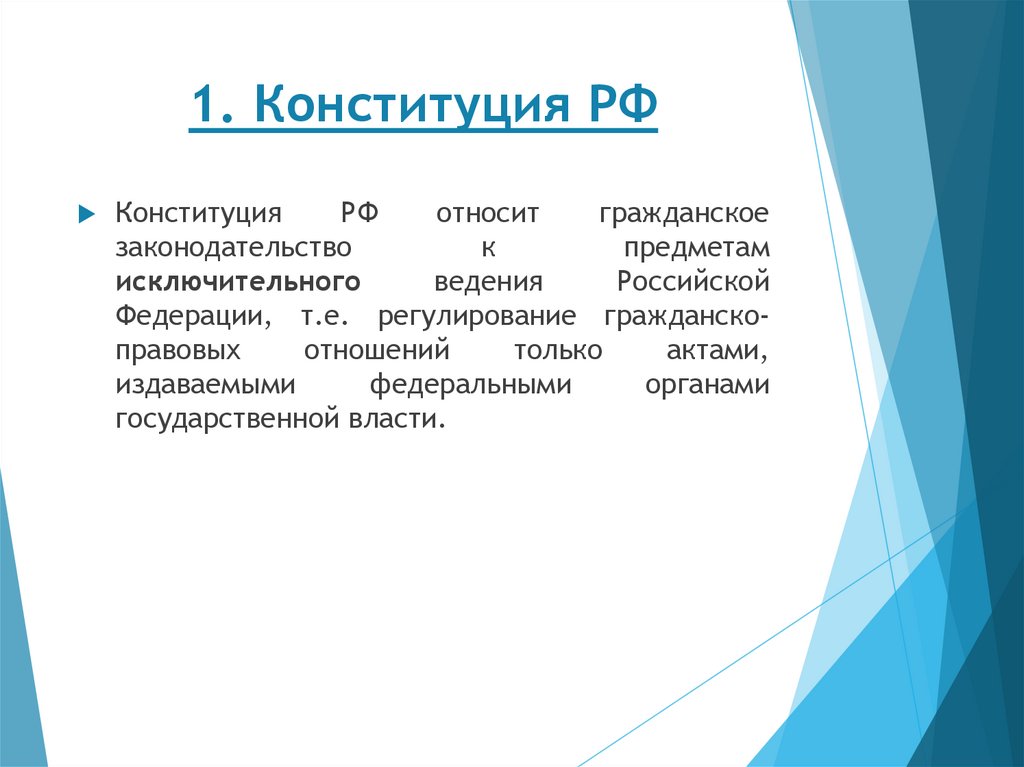 1. Конституция РФ

Конституция РФ относит гражданское законодательство к предметам исключительного ведения Российской Федерации, т.е. регулирование гражданско-правовых отношений только актами, издаваемыми федеральными органами государственной власти.